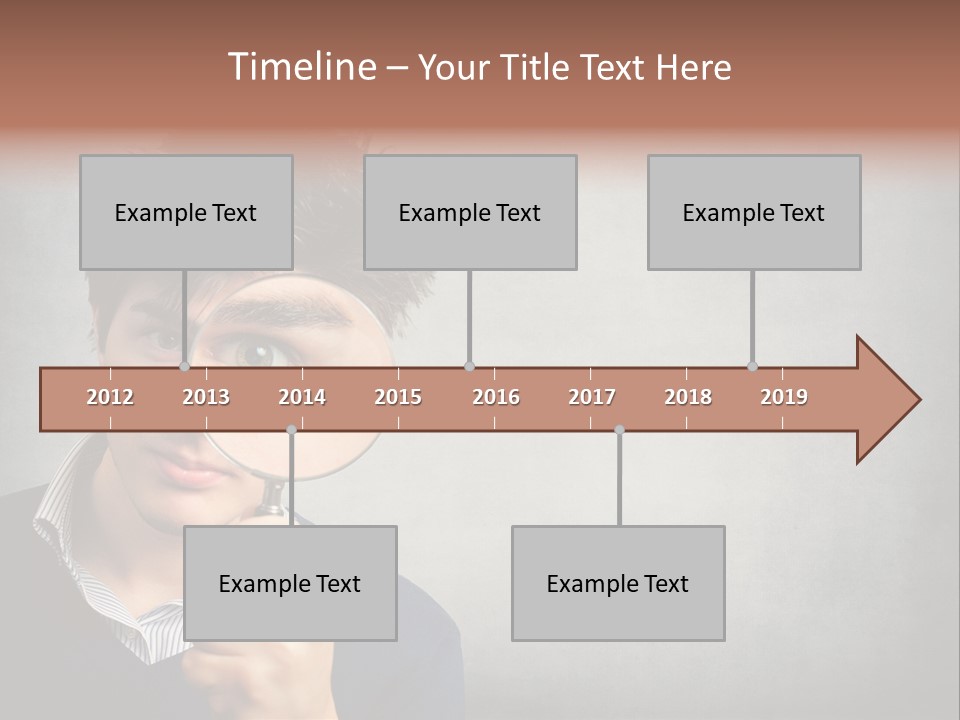 Timeline – Your Title Text Here

Example Text

Example Text

Example Text

2012 2013 2014 2015 2016 2017 2018 2019

Example Text

Example Text